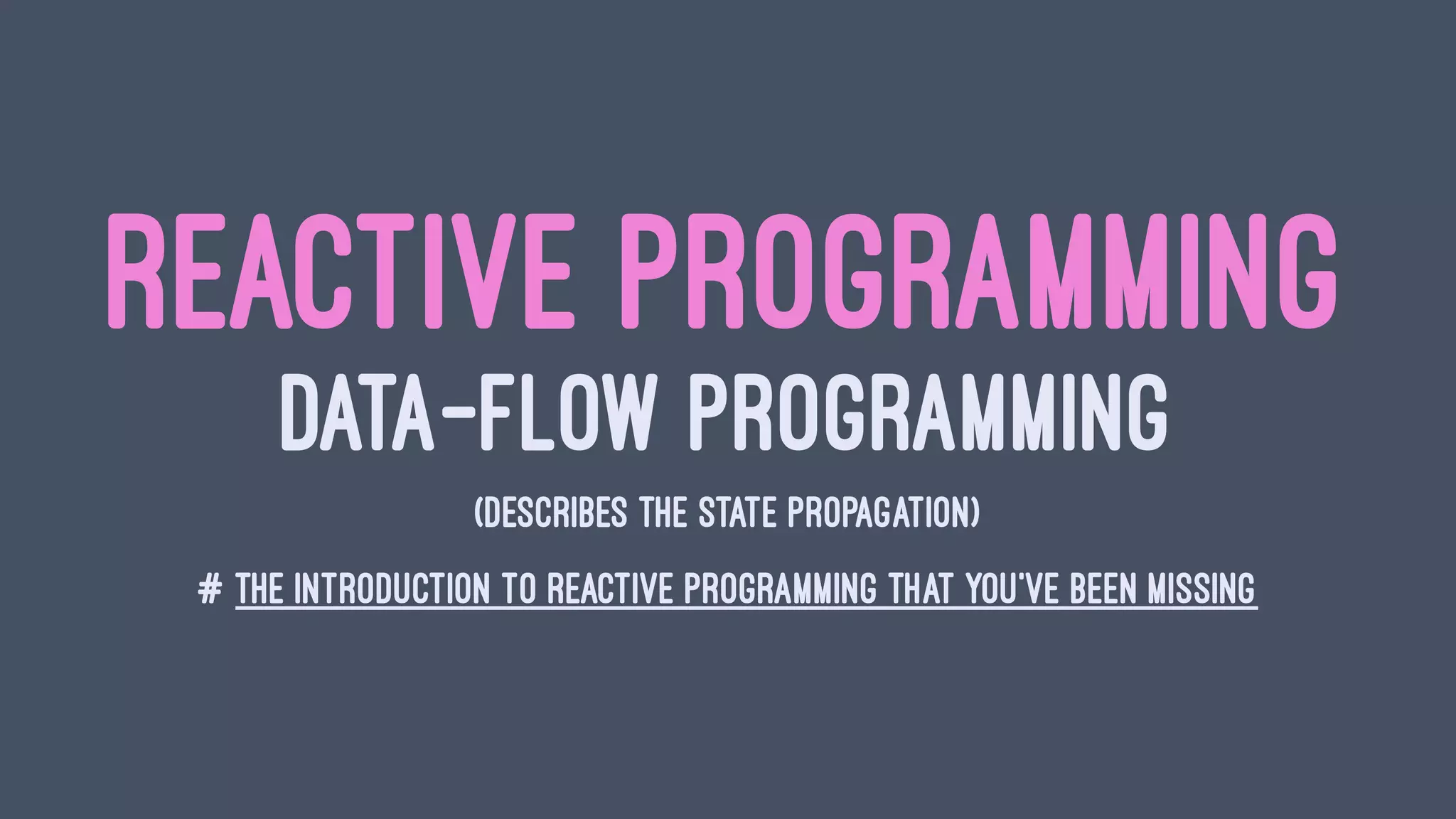 REACTIVE PROGRAMMING

DATA-FLOW PROGRAMMING

(DESCRIBES THE STATE PROPAGATION)

# THE INTRODUCTION TO REACTIVE PROGRAMMING THAT YOU'VE BEEN MISSING